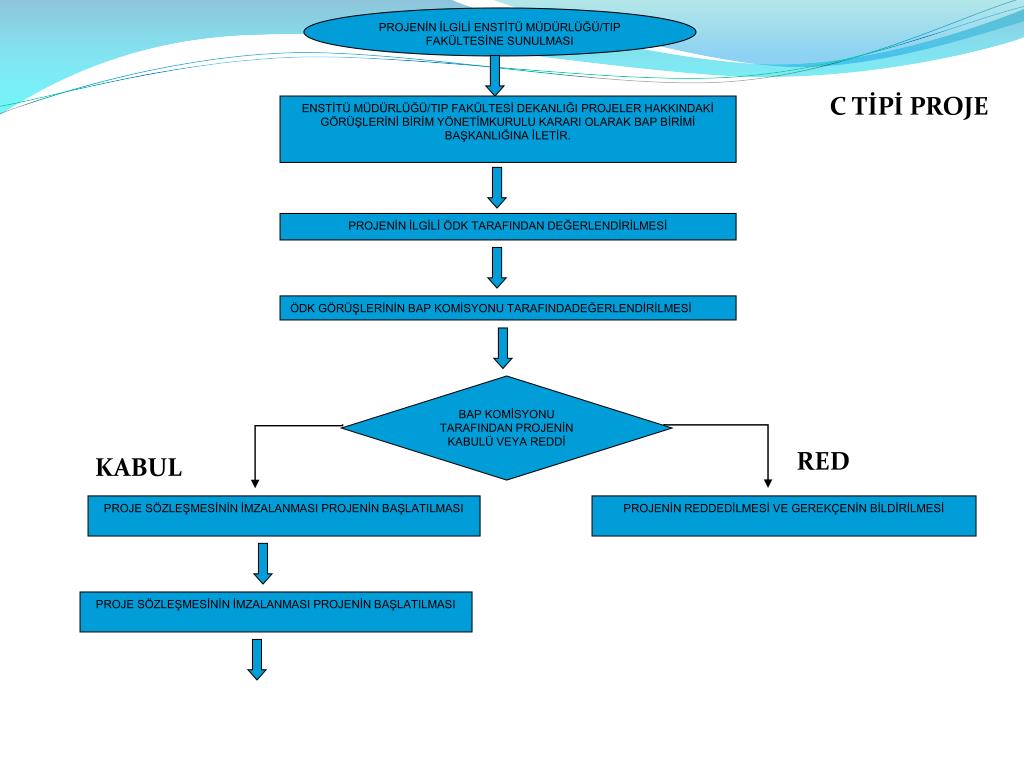 PROJENİN İLGİLİ ENSTİTÜ MÜDÜRLÜĞÜ/TIP FAKÜLTESİNE SUNULMASI

C TİPİ PROJE

ENSTİTÜ MÜDÜRLÜĞÜ/TIP FAKÜLTESİ DEKANLIĞI PROJELER HAKKINDAKİ GÖRÜŞLERİNİ BİRİM YÖNETİMKURULU KARARI OLARAK BAP BİRİMİ BAŞKANLIĞINA İLETİR.

PROJENİN İLGİLİ ÖDK TARAFINDAN DEĞERLENDİRİLMESİ

ÖDK GÖRÜŞLERİNİN BAP KOMİSYONU TARAFINDADEĞERLENDİRİLMESİ

BAP KOMİSYONU TARAFINDAN PROJENİN KABULÜ VEYA REDDİ

KABUL

RED

PROJE SÖZLEŞMESİNİN İMZALANMASI PROJENİN BAŞLATILMASI

PROJENİN REDDEDİLMESİ VE GEREKÇENİN BİLDİRİLMESİ

PROJE SÖZLEŞMESİNİN İMZALANMASI PROJENİN BAŞLATILMASI